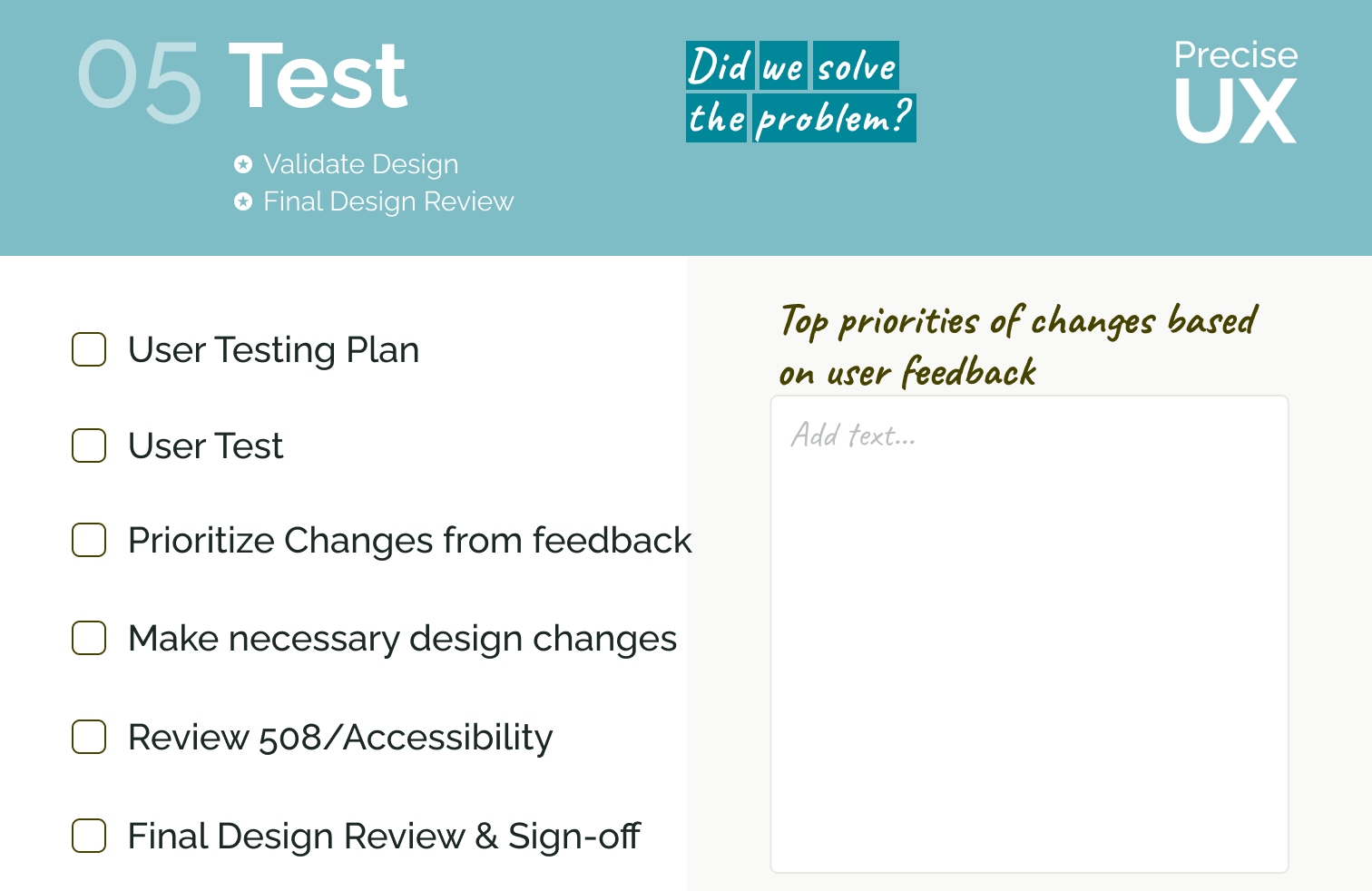 05 Test

Validate Design
Final Design Review

Did we solve the problem?

Precise UX

User Testing Plan

User Test

Prioritize Changes from feedback

Make necessary design changes

Review 508/Accessibility

Final Design Review & Sign-off

Top priorities of changes based on user feedback

Add text...